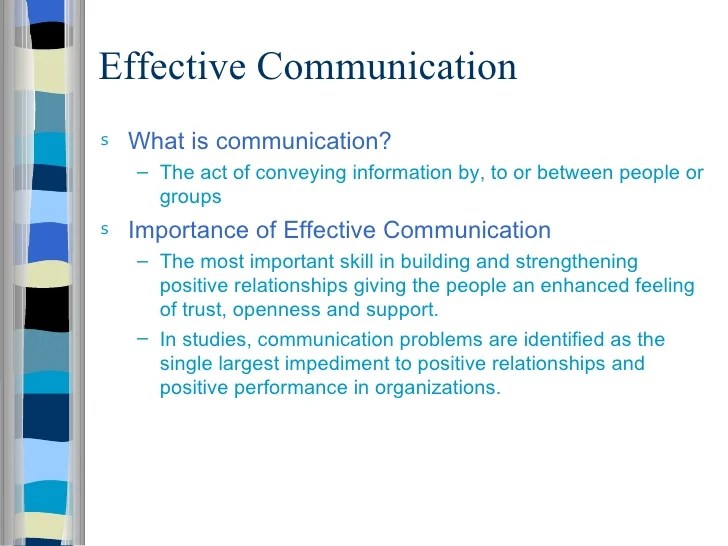 Effective Communication

s What is communication?
– The act of conveying information by, to or between people or groups

s Importance of Effective Communication
– The most important skill in building and strengthening positive relationships giving the people an enhanced feeling of trust, openness and support.
– In studies, communication problems are identified as the single largest impediment to positive relationships and positive performance in organizations.